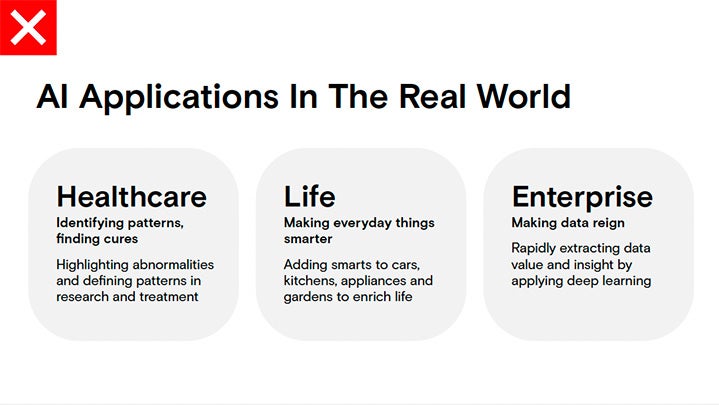 AI Applications In The Real World

Healthcare
Identifying patterns, finding cures

Highlighting abnormalities and defining patterns in research and treatment

Life
Making everyday things smarter

Adding smarts to cars, kitchens, appliances and gardens to enrich life

Enterprise
Making data reign

Rapidly extracting data value and insight by applying deep learning